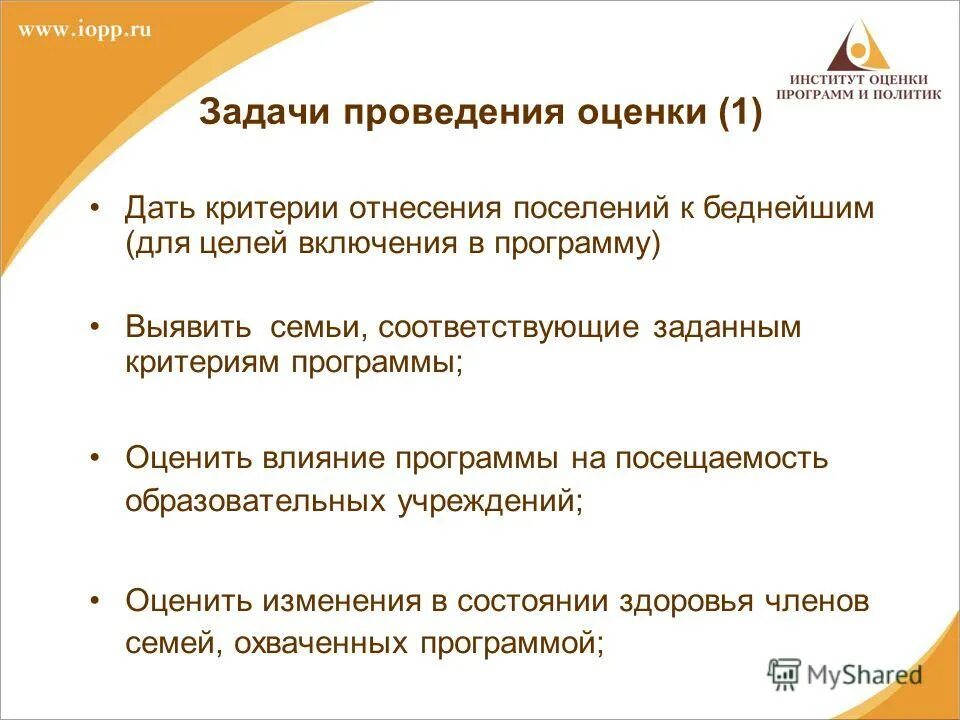 www.iopp.ru

ИНСТИТУТ ОЦЕНКИ ПРОГРАММ И ПОЛИТИК

Задачи проведения оценки (1)

• Дать критерии отнесения поселений к беднейшим (для целей включения в программу)

• Выявить семьи, соответствующие заданным критериям программы;

• Оценить влияние программы на посещаемость образовательных учреждений;

• Оценить изменения в состоянии здоровья членов семей, охваченных программой;

MyShared